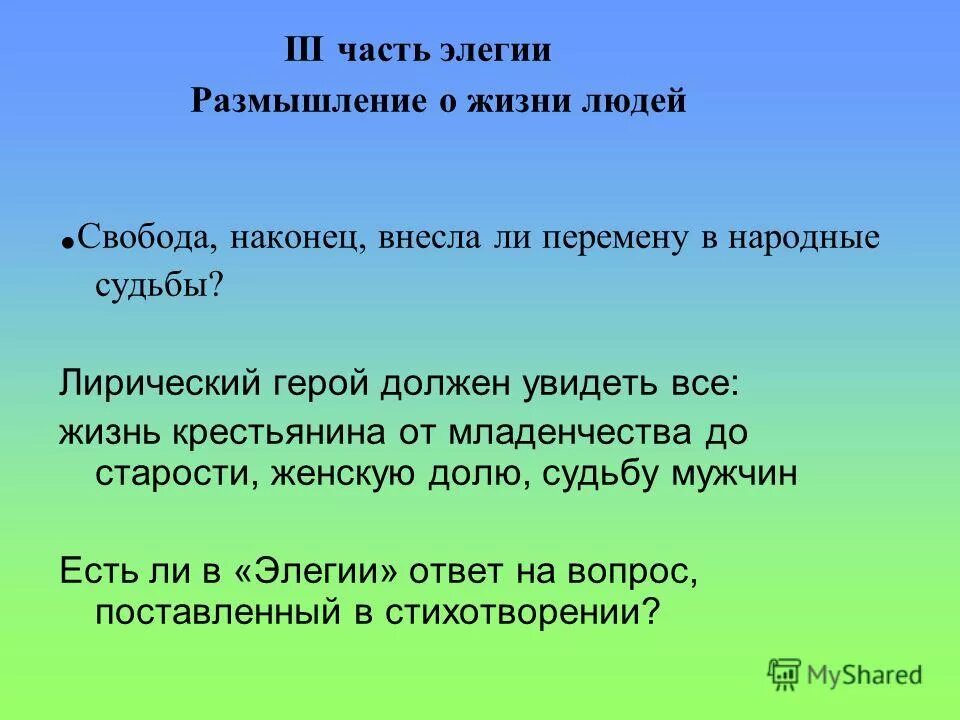 III часть элегии
Размышление о жизни людей

.Свобода, наконец, внесла ли перемену в народные судьбы?

Лирический герой должен увидеть все:
жизнь крестьянина от младенчества до старости, женскую долю, судьбу мужчин

Есть ли в «Элегии» ответ на вопрос, поставленный в стихотворении?

MyShared